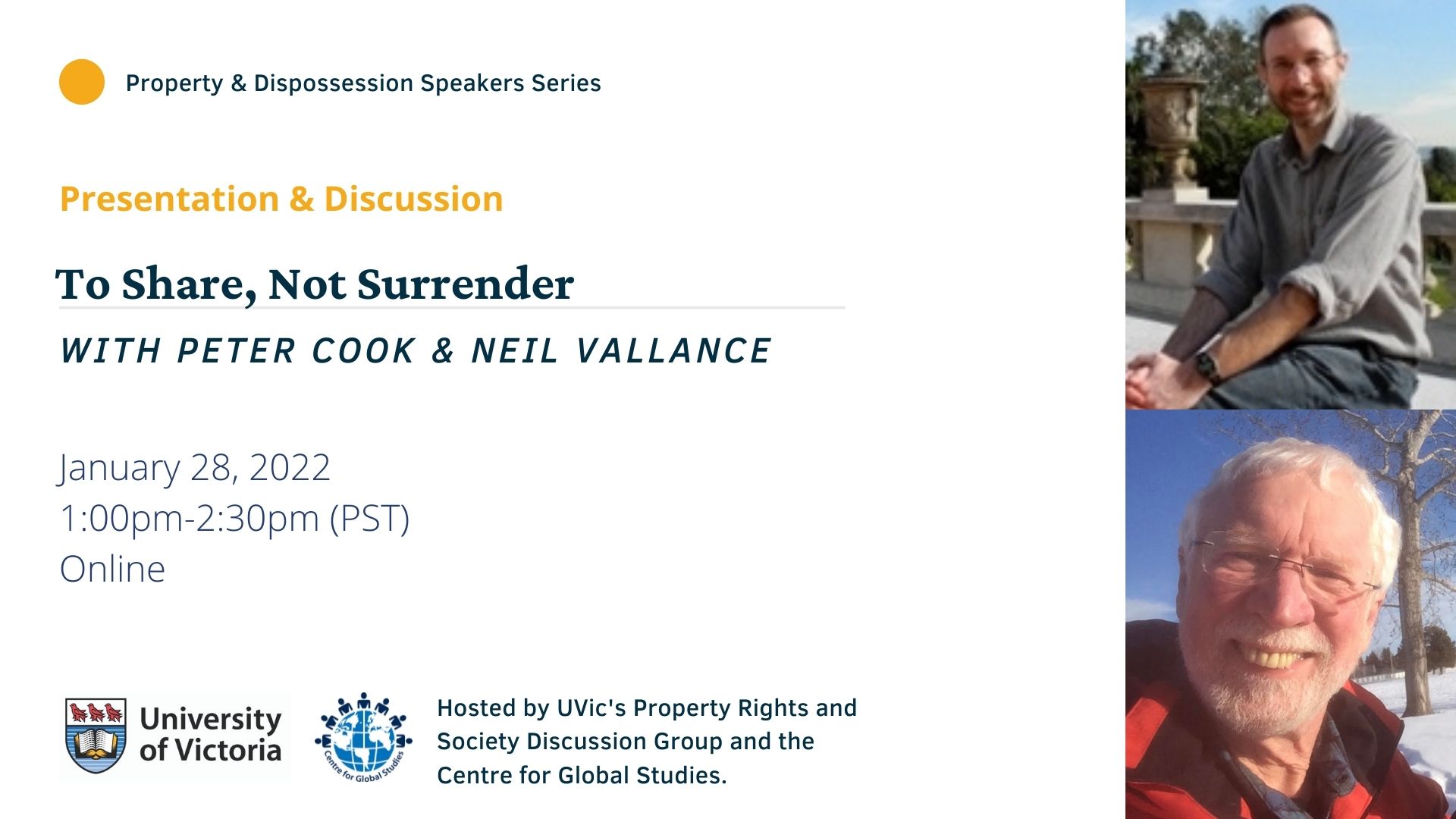 Property & Dispossession Speakers Series

Presentation & Discussion

To Share, Not Surrender

WITH PETER COOK & NEIL VALLANCE

January 28, 2022
1:00pm-2:30pm (PST)
Online

University of Victoria

Centre for Global Studies

Hosted by UVic's Property Rights and Society Discussion Group and the Centre for Global Studies.